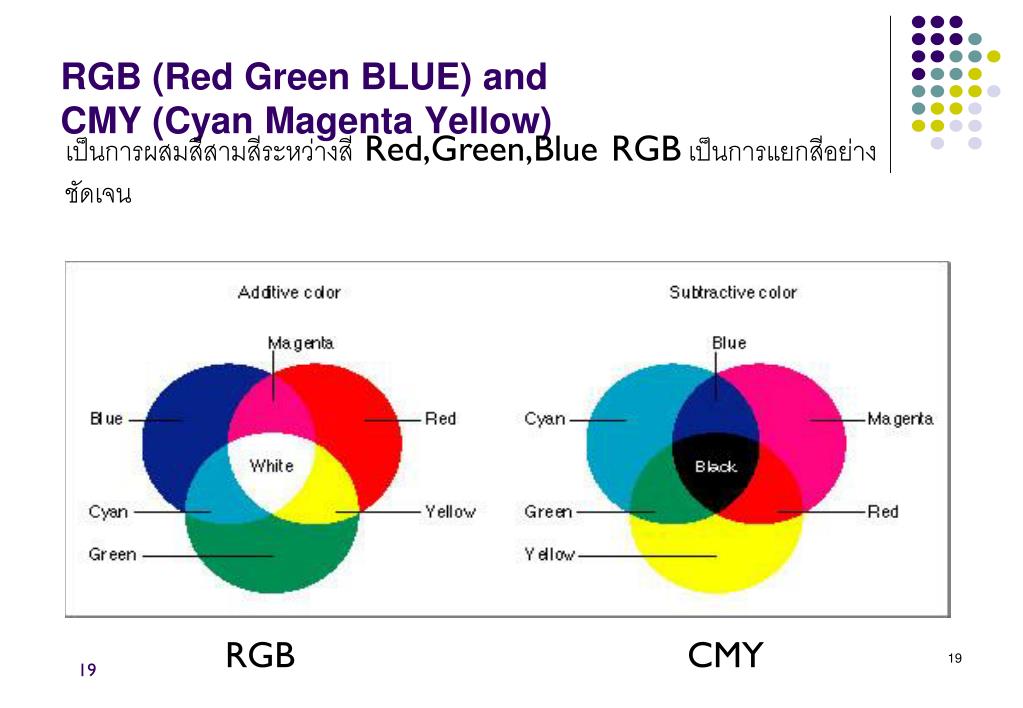 RGB (Red Green BLUE) and CMY (Cyan Magenta Yellow)

เป็นการผสมสีสามสีระหว่างสี Red,Green,Blue RGB เป็นการแยกสีอย่างชัดเจน

Additive color

Magenta

Blue

Red

White

Cyan

Yellow

Green

Subtractive color

Blue

Cyan

Magenta

Black

Green

Red

Yellow

RGB

CMY

19

19